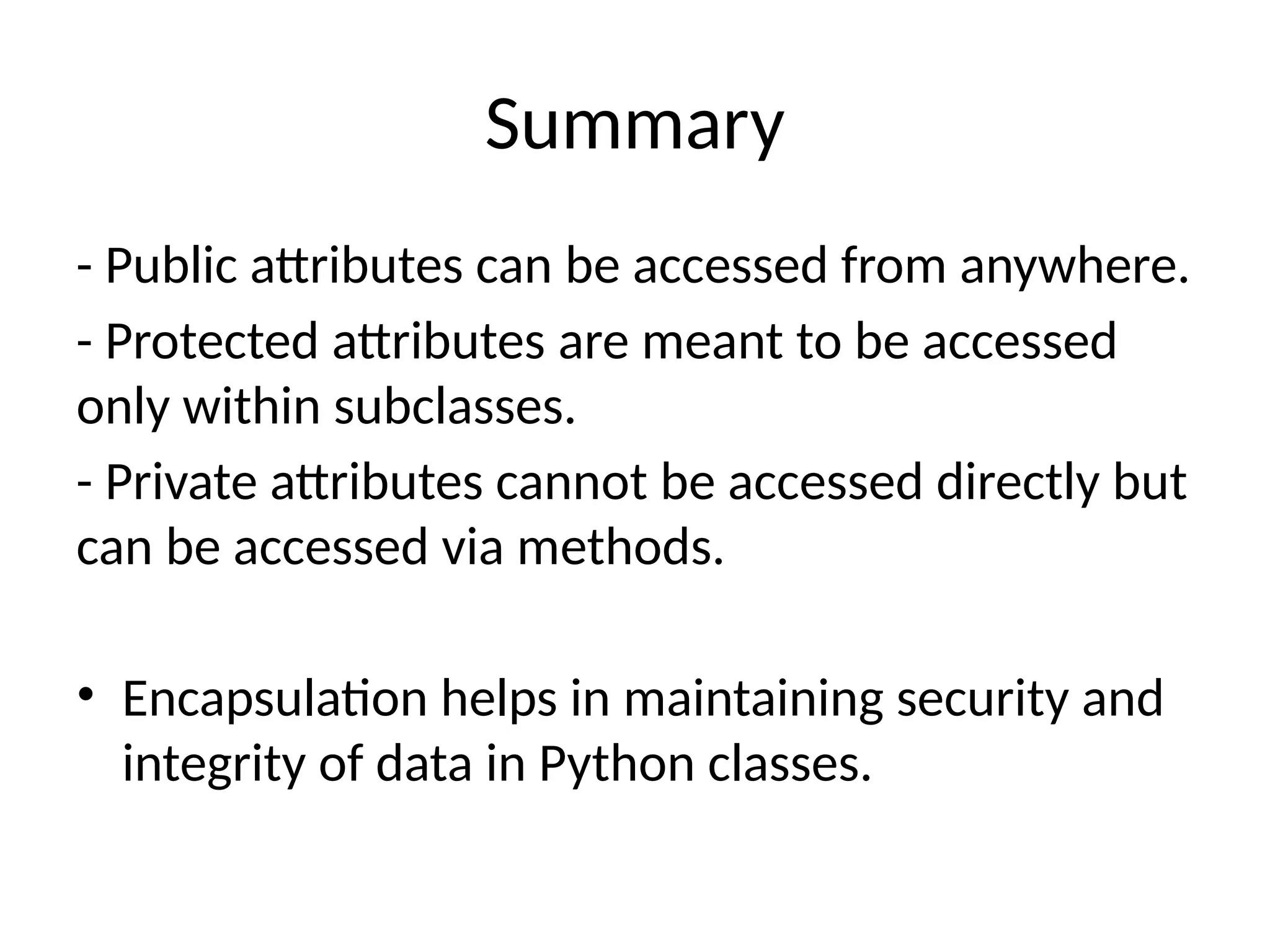 Summary

- Public attributes can be accessed from anywhere.

- Protected attributes are meant to be accessed only within subclasses.

- Private attributes cannot be accessed directly but can be accessed via methods.

• Encapsulation helps in maintaining security and integrity of data in Python classes.